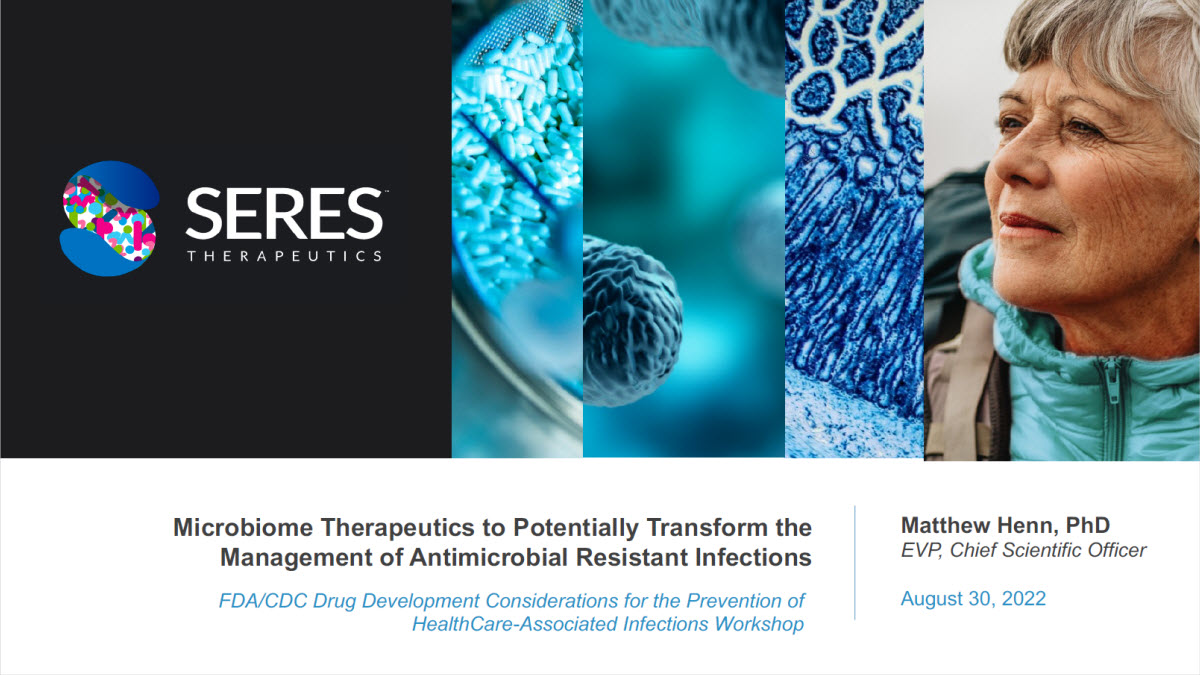 SERES™
THERAPEUTICS

Microbiome Therapeutics to Potentially Transform the Management of Antimicrobial Resistant Infections

FDA/CDC Drug Development Considerations for the Prevention of HealthCare-Associated Infections Workshop

Matthew Henn, PhD
EVP, Chief Scientific Officer

August 30, 2022